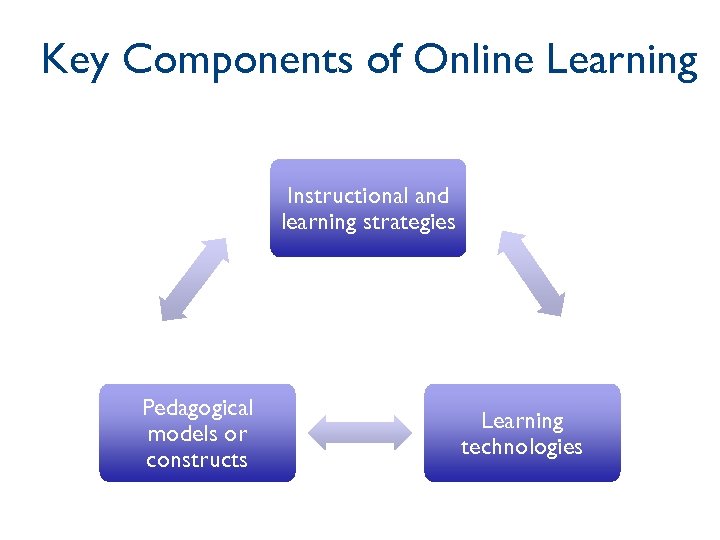 Key Components of Online Learning

Instructional and learning strategies

Pedagogical models or constructs

Learning technologies